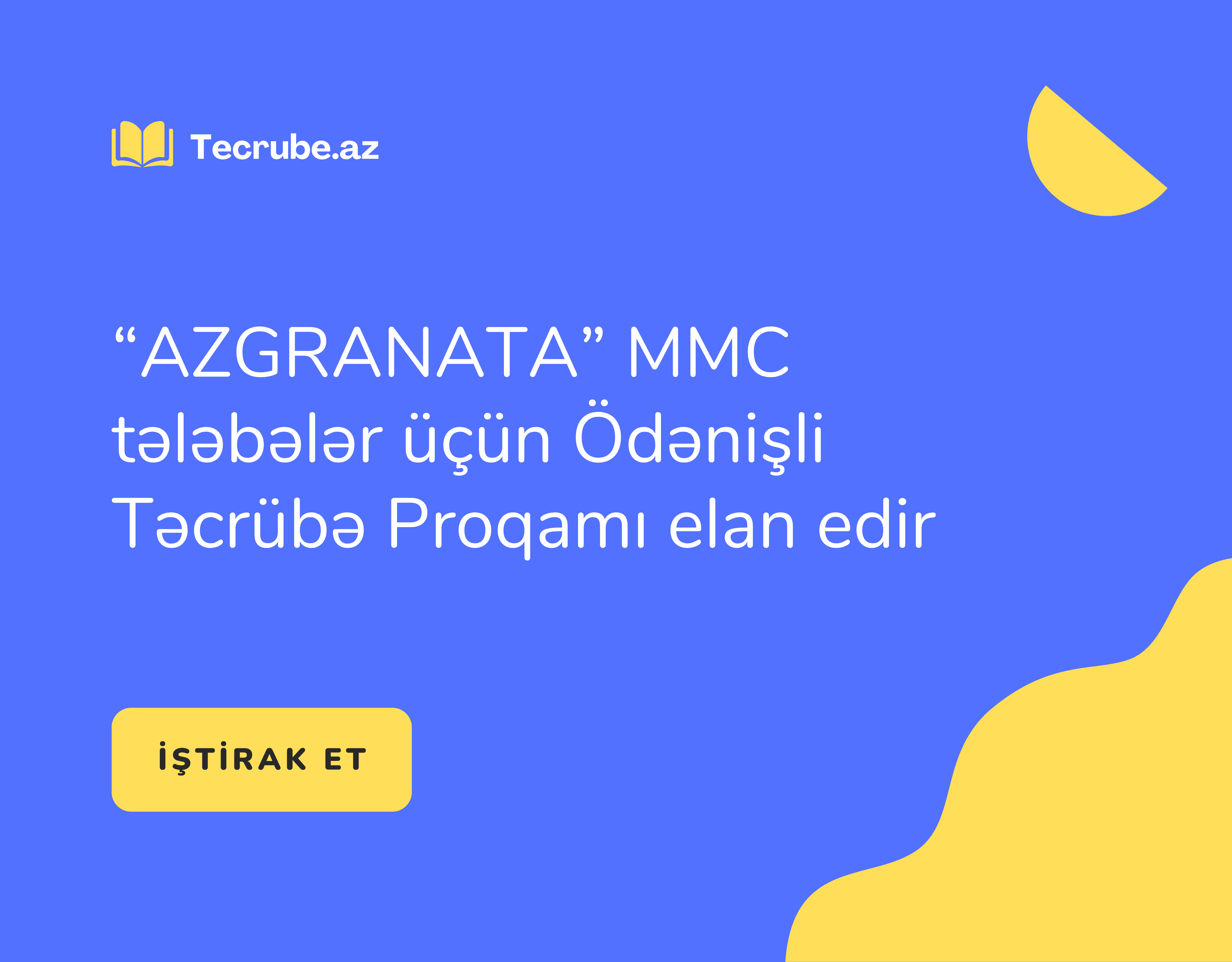 Tecrube.az

“AZGRANATA” MMC tələbələr üçün Ödənişli Təcrübə Proqamı elan edir

İŞTİRAK ET